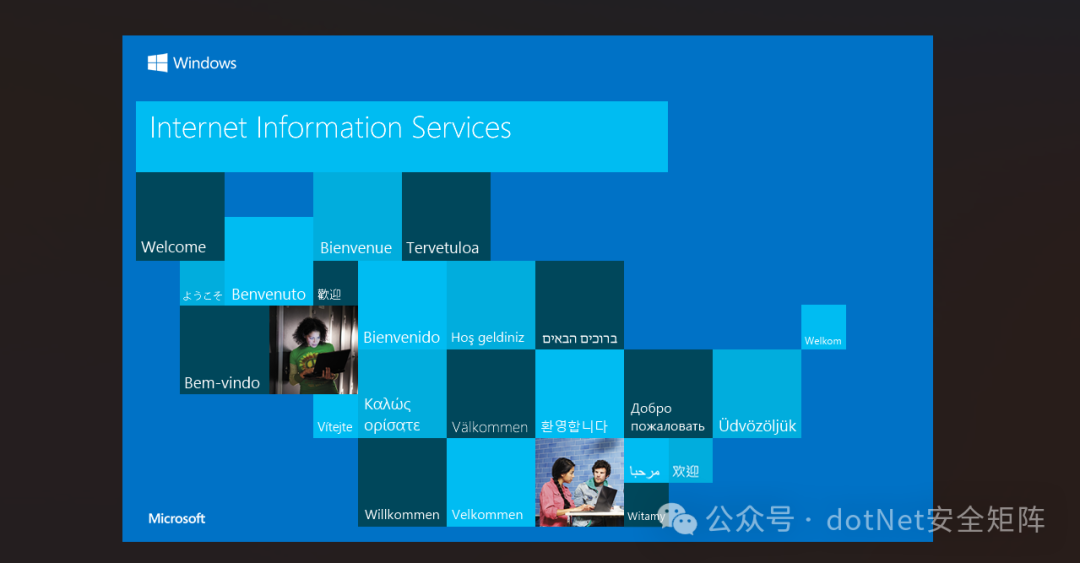 Windows

Internet Information Services

Welcome

Bienvenue

Tervetuloa

ようこそ

Benvenuto

歡迎

Bienvenido

Hoş geldiniz

ברוכים הבאים

Welkom

Bem-vindo

Vítejte

Καλώς ορίσατε

Välkommen

환영합니다

Добро пожаловать

Üdvözöljük

مرحبا

欢迎

Willkommen

Velkommen

Witamy

Microsoft

公众号 · dotNet安全矩阵